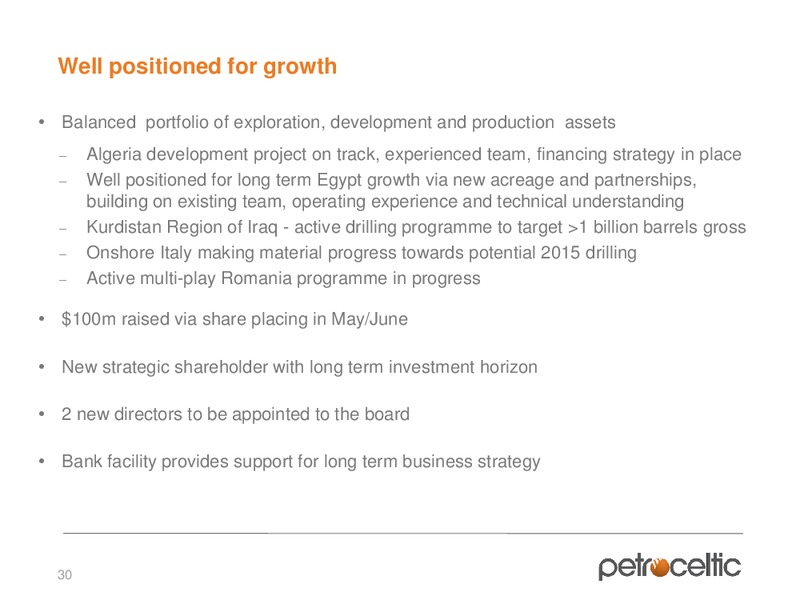 Well positioned for growth

• Balanced portfolio of exploration, development and production assets
– Algeria development project on track, experienced team, financing strategy in place
– Well positioned for long term Egypt growth via new acreage and partnerships, building on existing team, operating experience and technical understanding
– Kurdistan Region of Iraq - active drilling programme to target >1 billion barrels gross
– Onshore Italy making material progress towards potential 2015 drilling
– Active multi-play Romania programme in progress

• \$100m raised via share placing in May/June

• New strategic shareholder with long term investment horizon

• 2 new directors to be appointed to the board

• Bank facility provides support for long term business strategy

30

petroceltic